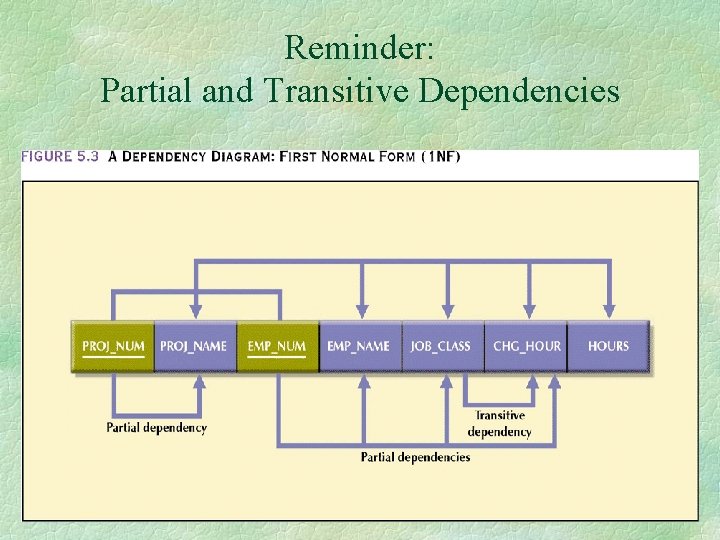 Reminder:
Partial and Transitive Dependencies

FIGURE 5.3 A DEPENDENCY DIAGRAM: FIRST NORMAL FORM (1NF)

PROJ_NUM PROJ_NAME EMP_NUM EMP_NAME JOB_CLASS CHG_HOUR HOURS

Partial dependency

Transitive dependency

Partial dependencies